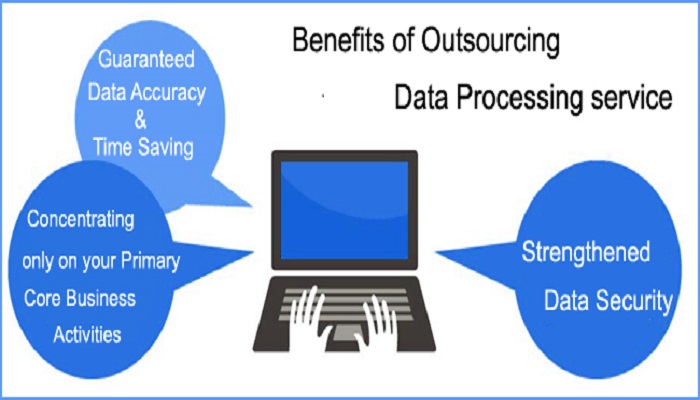 Benefits of Outsourcing

Data Processing service

Guaranteed Data Accuracy & Time Saving

Concentrating only on your Primary Core Business Activities

Strengthened Data Security